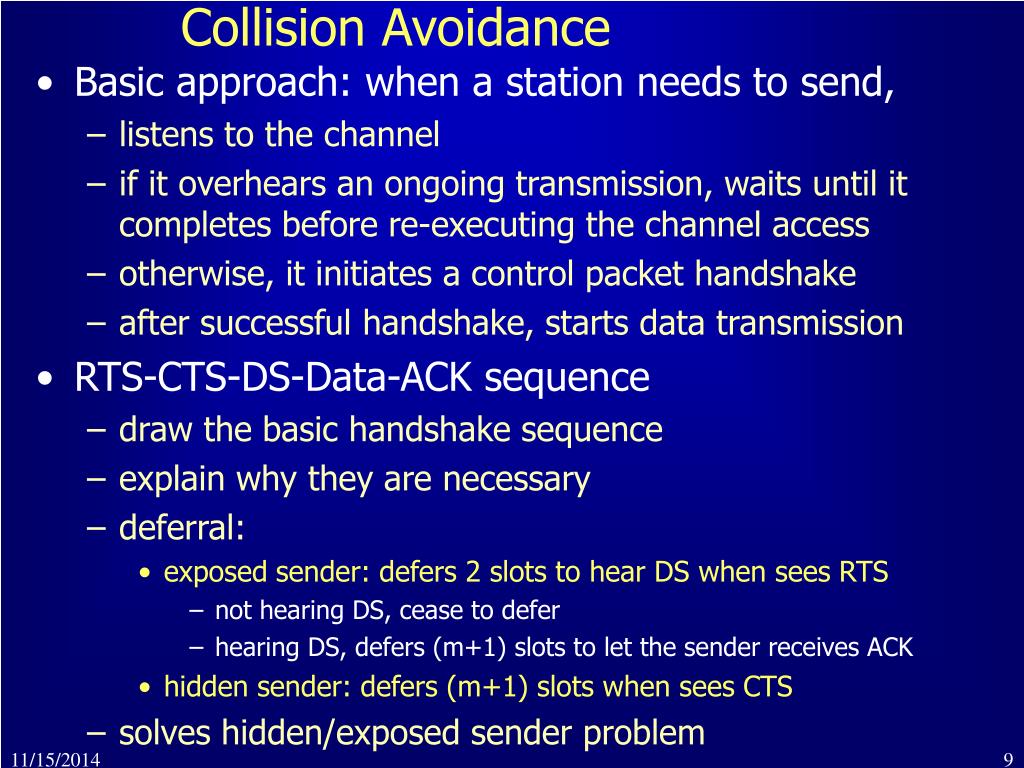 Collision Avoidance

• Basic approach: when a station needs to send,
– listens to the channel
– if it overhears an ongoing transmission, waits until it completes before re-executing the channel access
– otherwise, it initiates a control packet handshake
– after successful handshake, starts data transmission

• RTS-CTS-DS-Data-ACK sequence
– draw the basic handshake sequence
– explain why they are necessary
– deferral:
• exposed sender: defers 2 slots to hear DS when sees RTS
– not hearing DS, cease to defer
– hearing DS, defers (m+1) slots to let the sender receives ACK
• hidden sender: defers (m+1) slots when sees CTS
– solves hidden/exposed sender problem

11/15/2014

9